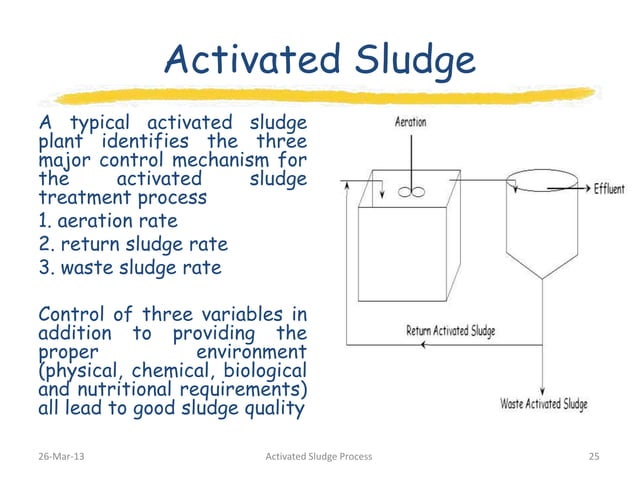 Activated Sludge

A typical activated sludge plant identifies the three major control mechanism for the activated sludge treatment process

1. aeration rate
2. return sludge rate
3. waste sludge rate

Control of three variables in addition to providing the proper environment (physical, chemical, biological and nutritional requirements) all lead to good sludge quality

Aeration

Effluent

Return Activated Sludge

Waste Activated Sludge

26-Mar-13 Activated Sludge Process 25